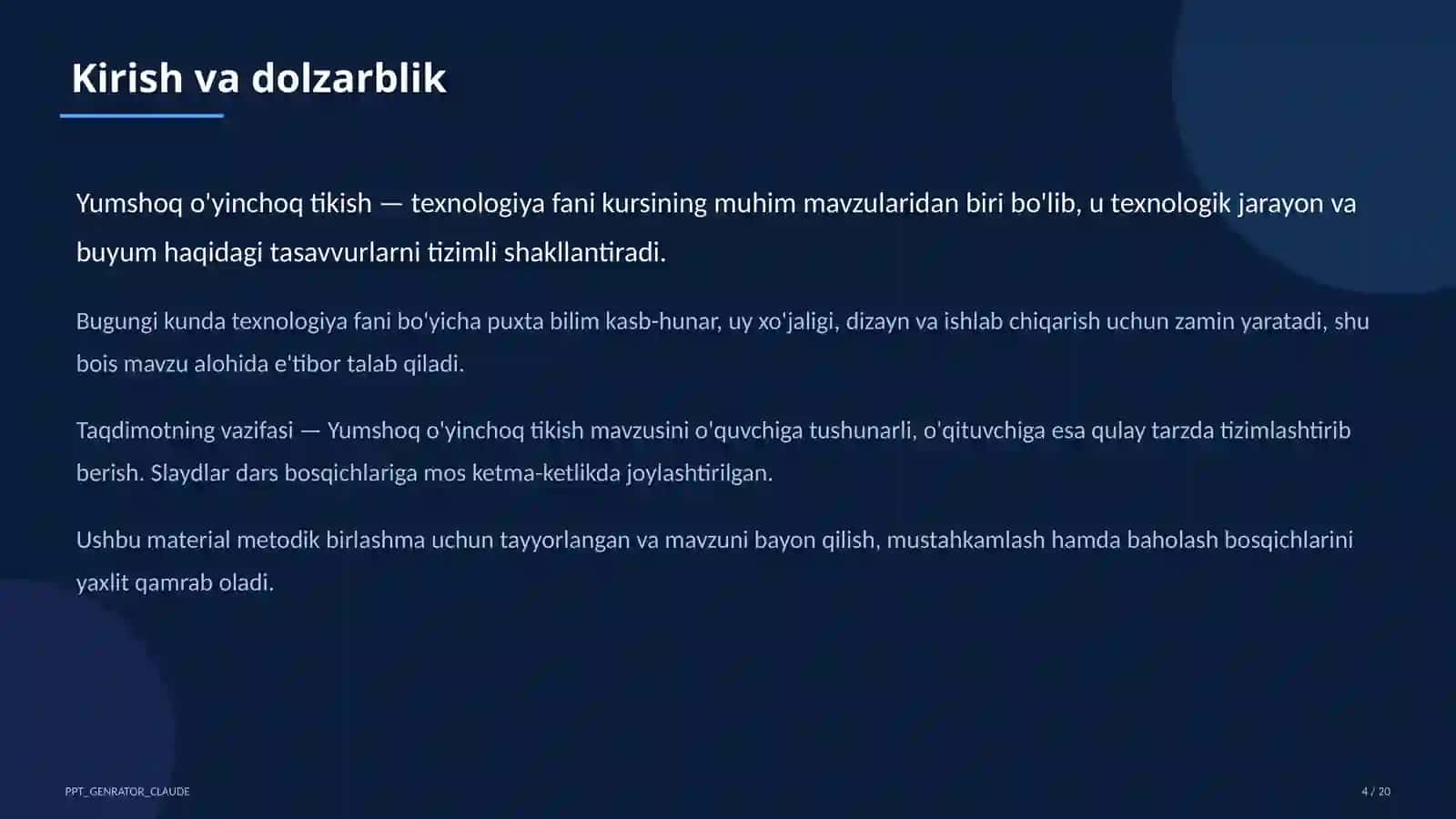 Kirish va dolzarblik

Yumshoq o'yinchoq tikish — texnologiya fani kursining muhim mavzularidan biri bo'lib, u texnologik jarayon va buyum haqidagi tasavvurlarni tizimli shakllantiradi.

Bugungi kunda texnologiya fani bo'yicha puxta bilim kasb-hunar, uy xo'jaligi, dizayn va ishlab chiqarish uchun zamin yaratadi, shu bois mavzu alohida e'tibor talab qiladi.

Taqdimotning vazifasi — Yumshoq o'yinchoq tikish mavzusini o'quvchiga tushunarli, o'qituvchiga esa qulay tarzda tizimlashtirib berish. Slaydlar dars bosqichlariga mos ketma-ketlikda joylashtirilgan.

Ushbu material metodik birlashma uchun tayyorlangan va mavzuni bayon qilish, mustahkamlash hamda baholash bosqichlarini yaxlit qamrab oladi.

PPT_GENRATOR_CLAUDE

4 / 20